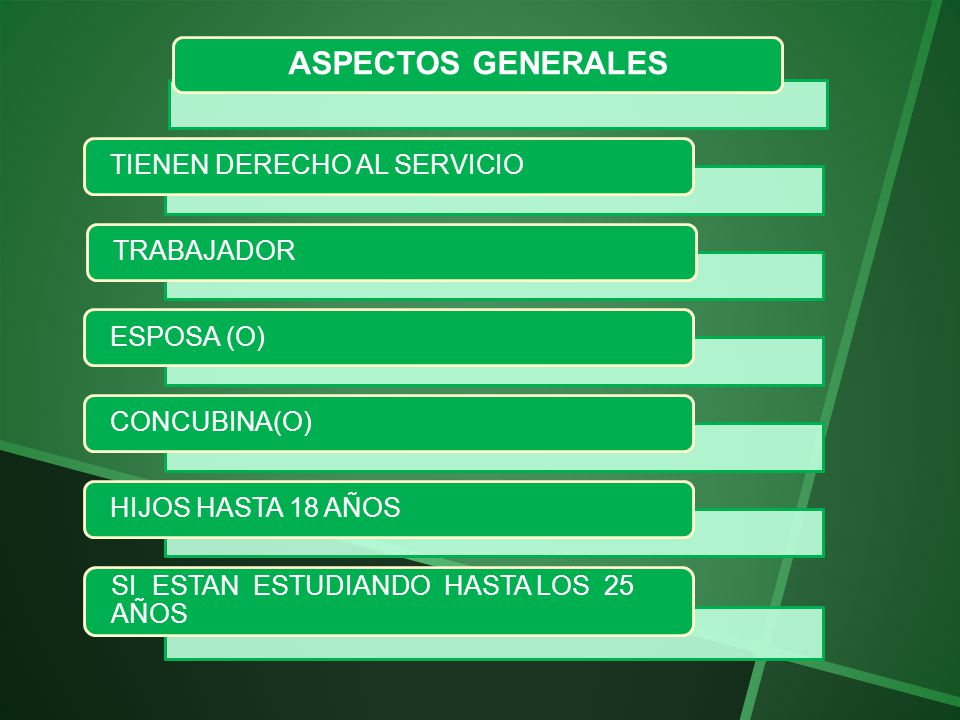 ASPECTOS GENERALES

TIENEN DERECHO AL SERVICIO

TRABAJADOR

ESPOSA (O)

CONCUBINA(O)

HIJOS HASTA 18 AÑOS

SI ESTAN ESTUDIANDO HASTA LOS 25 AÑOS